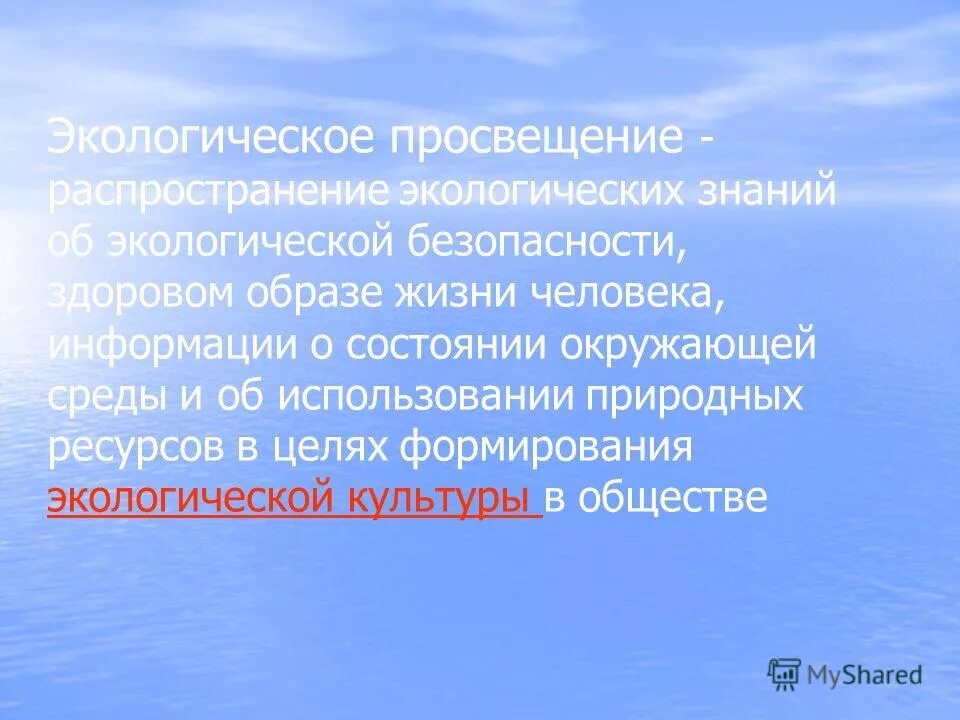 Экологическое просвещение - распространение экологических знаний об экологической безопасности, здоровом образе жизни человека, информации о состоянии окружающей среды и об использовании природных ресурсов в целях формирования экологической культуры в обществе

MyShared